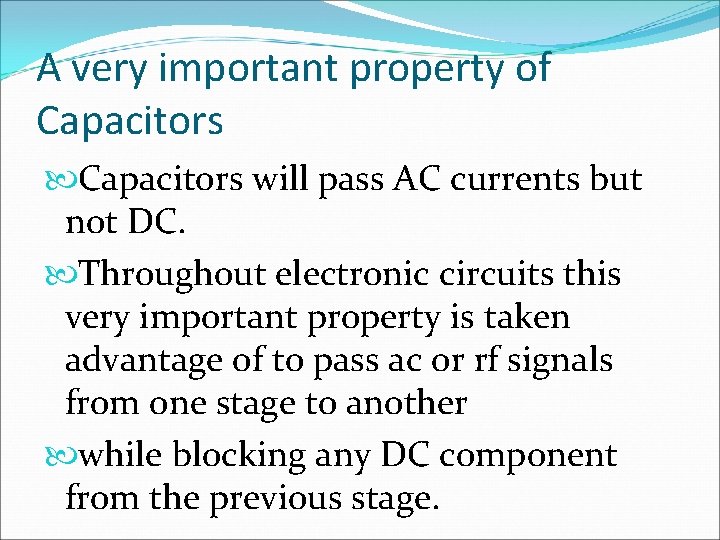 A very important property of Capacitors

Capacitors will pass AC currents but not DC.

Throughout electronic circuits this very important property is taken advantage of to pass ac or rf signals from one stage to another

while blocking any DC component from the previous stage.